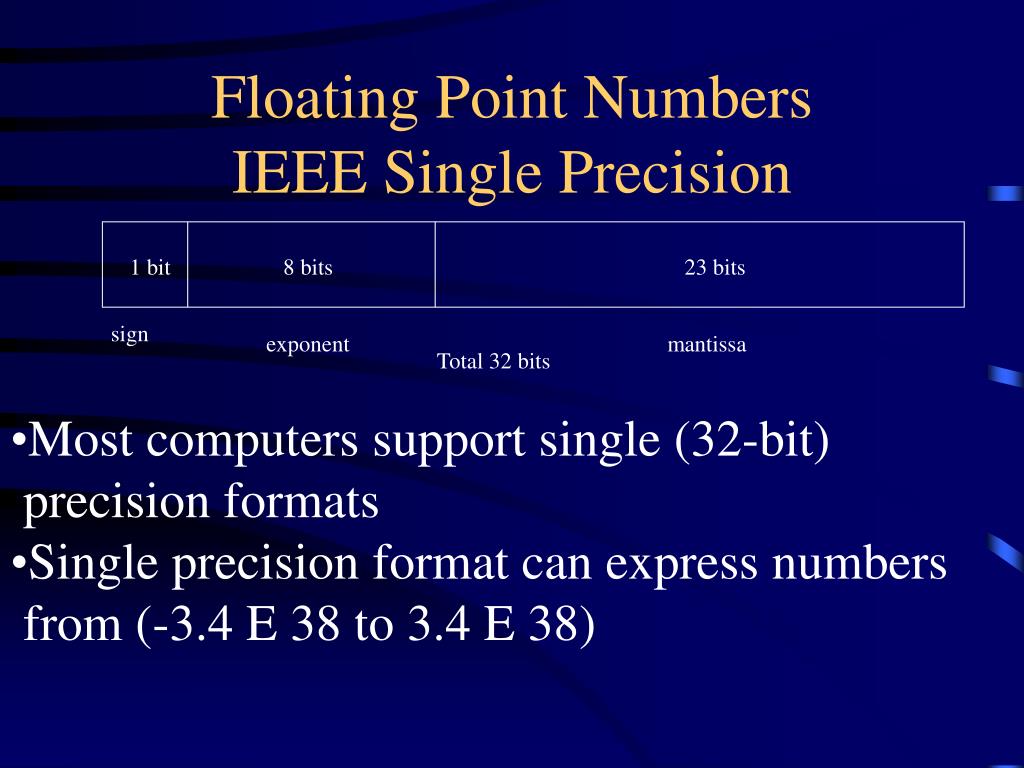 Floating Point Numbers
IEEE Single Precision

| 1 bit | 8 bits | 23 bits |
|---|---|---|

sign

exponent

mantissa

Total 32 bits

•Most computers support single (32-bit) precision formats
•Single precision format can express numbers from (-3.4 E 38 to 3.4 E 38)